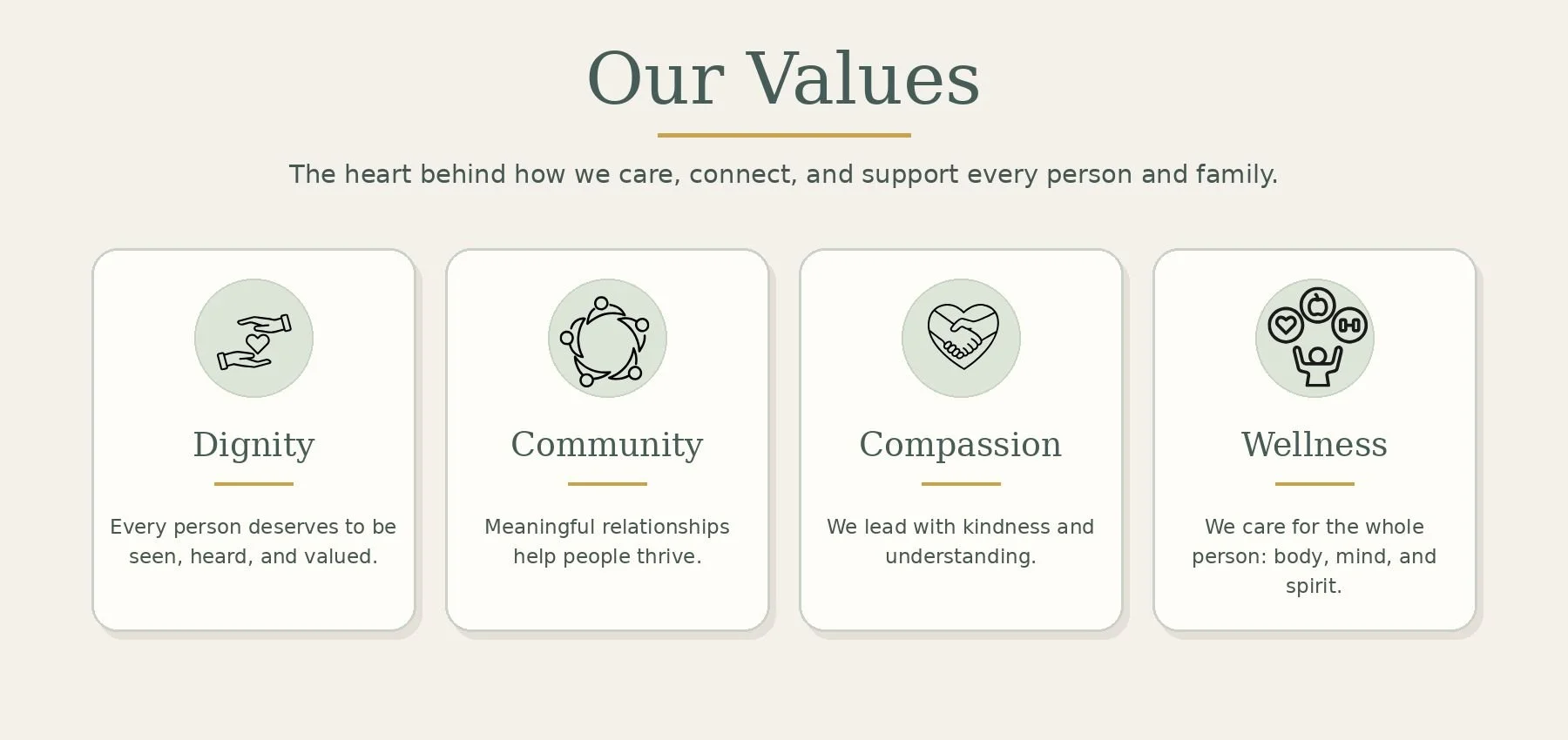 Our Values

The heart behind how we care, connect, and support every person and family.

Dignity

Every person deserves to be seen, heard, and valued.

Community

Meaningful relationships help people thrive.

Compassion

We lead with kindness and understanding.

Wellness

We care for the whole person: body, mind, and spirit.